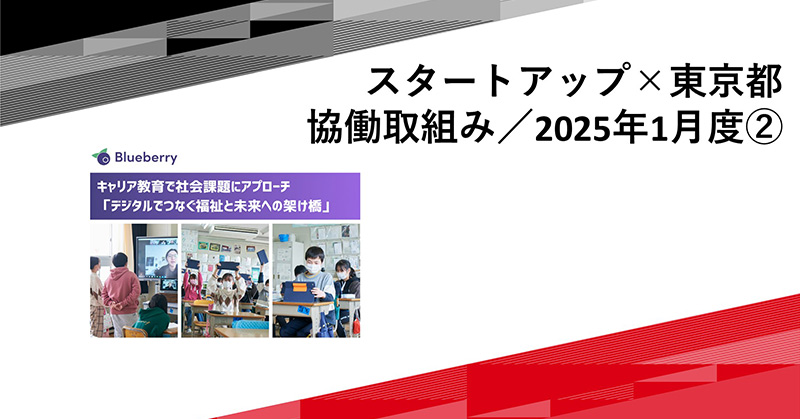 スタートアップ×東京都
協働取組み／2025年1月度②

Blueberry

キャリア教育で社会課題にアプローチ
「デジタルでつなぐ福祉と未来への架け橋」